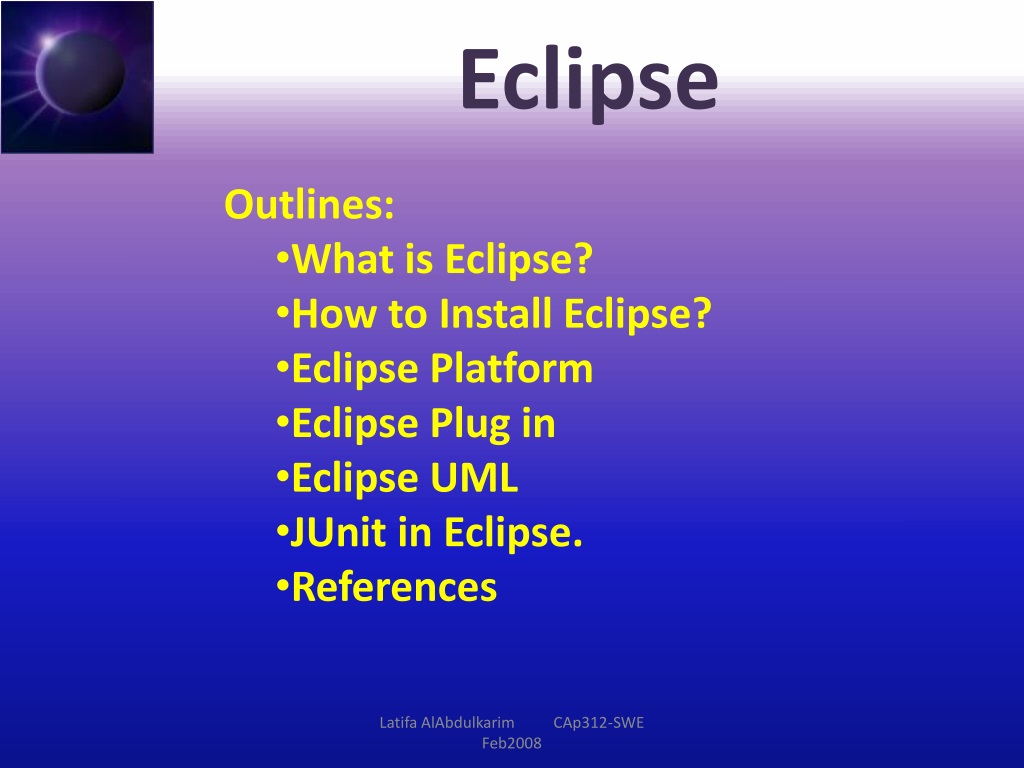 Eclipse

Outlines:
•What is Eclipse?
•How to Install Eclipse?
•Eclipse Platform
•Eclipse Plug in
•Eclipse UML
•JUnit in Eclipse.
•References

Latifa AlAbdulkarim CAp312-SWE Feb2008